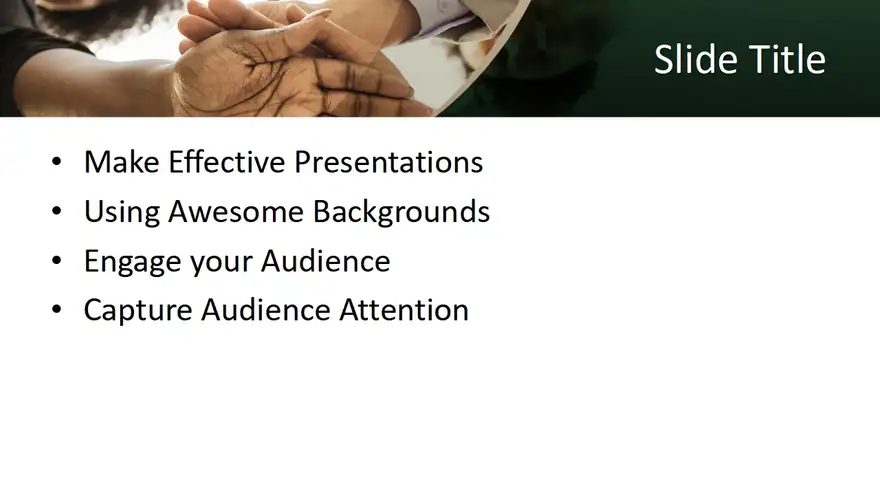 Slide Title

• Make Effective Presentations
• Using Awesome Backgrounds
• Engage your Audience
• Capture Audience Attention